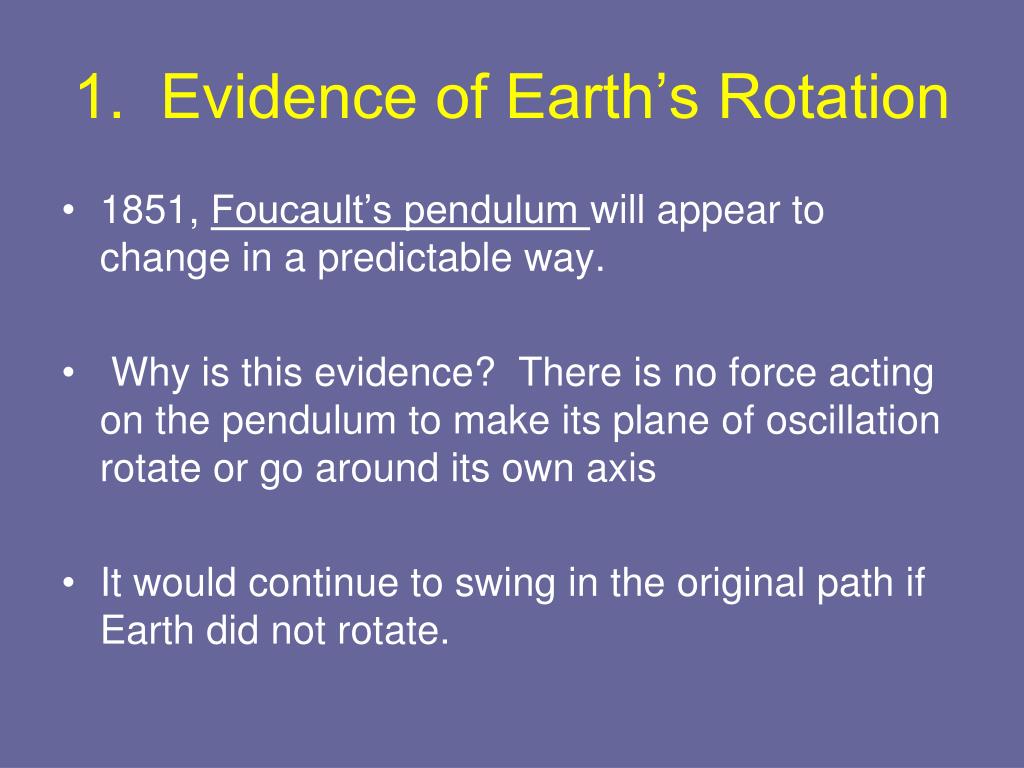 1. Evidence of Earth’s Rotation

• 1851, Foucault’s pendulum will appear to change in a predictable way.

• Why is this evidence? There is no force acting on the pendulum to make its plane of oscillation rotate or go around its own axis

• It would continue to swing in the original path if Earth did not rotate.